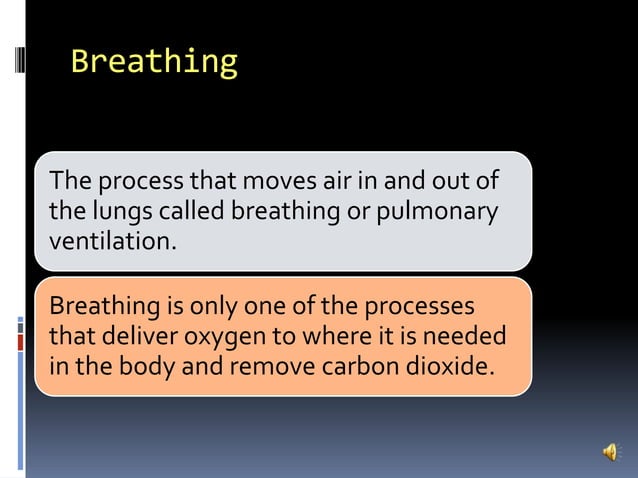 Breathing

The process that moves air in and out of the lungs called breathing or pulmonary ventilation.

Breathing is only one of the processes that deliver oxygen to where it is needed in the body and remove carbon dioxide.